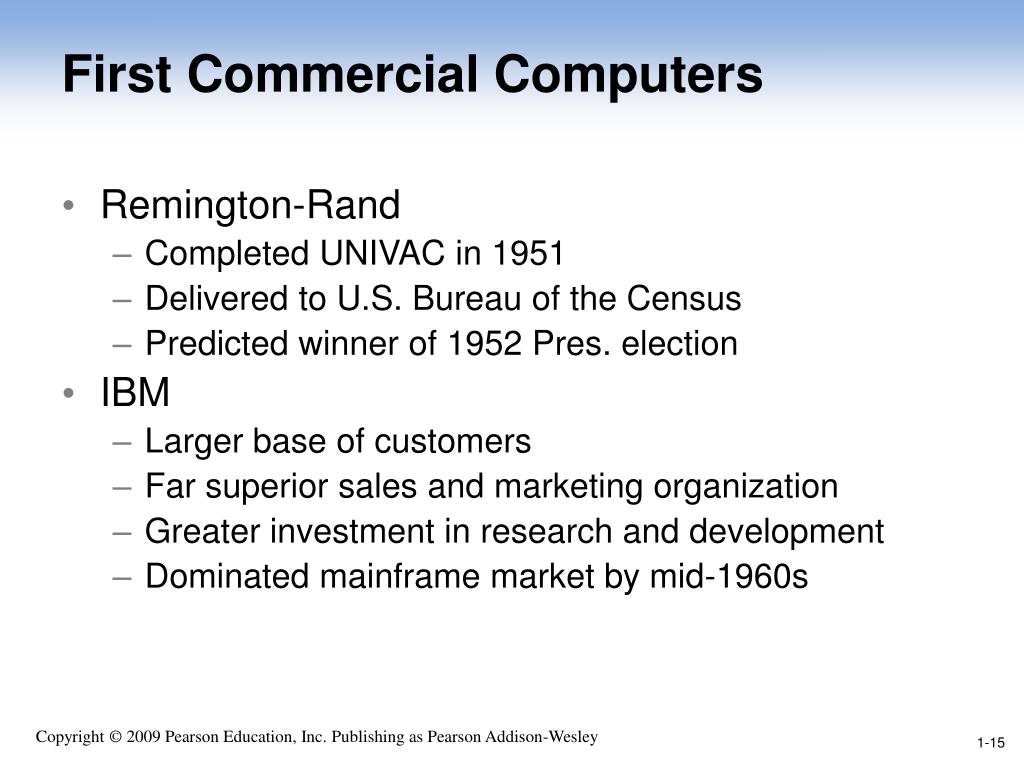 First Commercial Computers

• Remington-Rand
– Completed UNIVAC in 1951
– Delivered to U.S. Bureau of the Census
– Predicted winner of 1952 Pres. election
• IBM
– Larger base of customers
– Far superior sales and marketing organization
– Greater investment in research and development
– Dominated mainframe market by mid-1960s

Copyright © 2009 Pearson Education, Inc. Publishing as Pearson Addison-Wesley

1-15